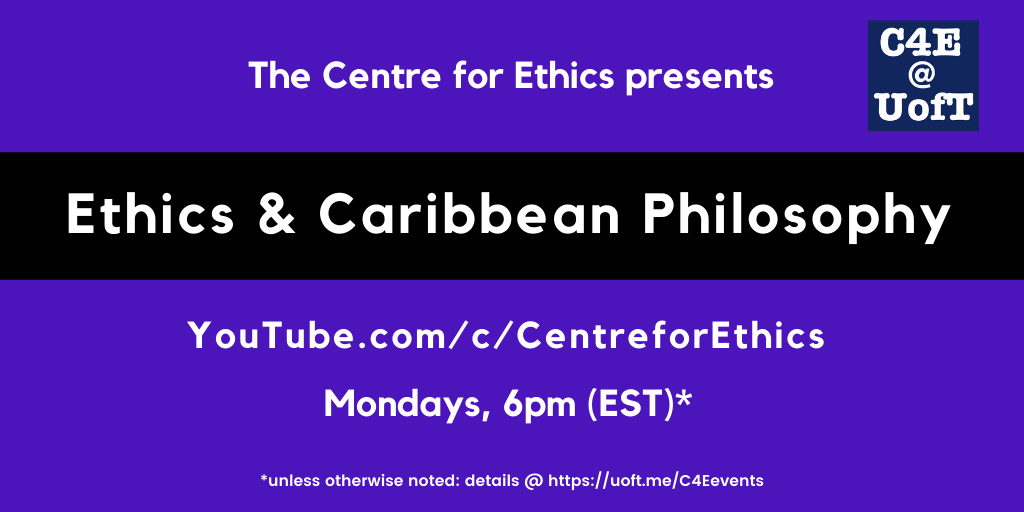 The Centre for Ethics presents

C4E
@
UofT

Ethics & Caribbean Philosophy

YouTube.com/c/CentreforEthics

Mondays, 6pm (EST)*

*unless otherwise noted: details @ https://uoft.me/C4Eevents